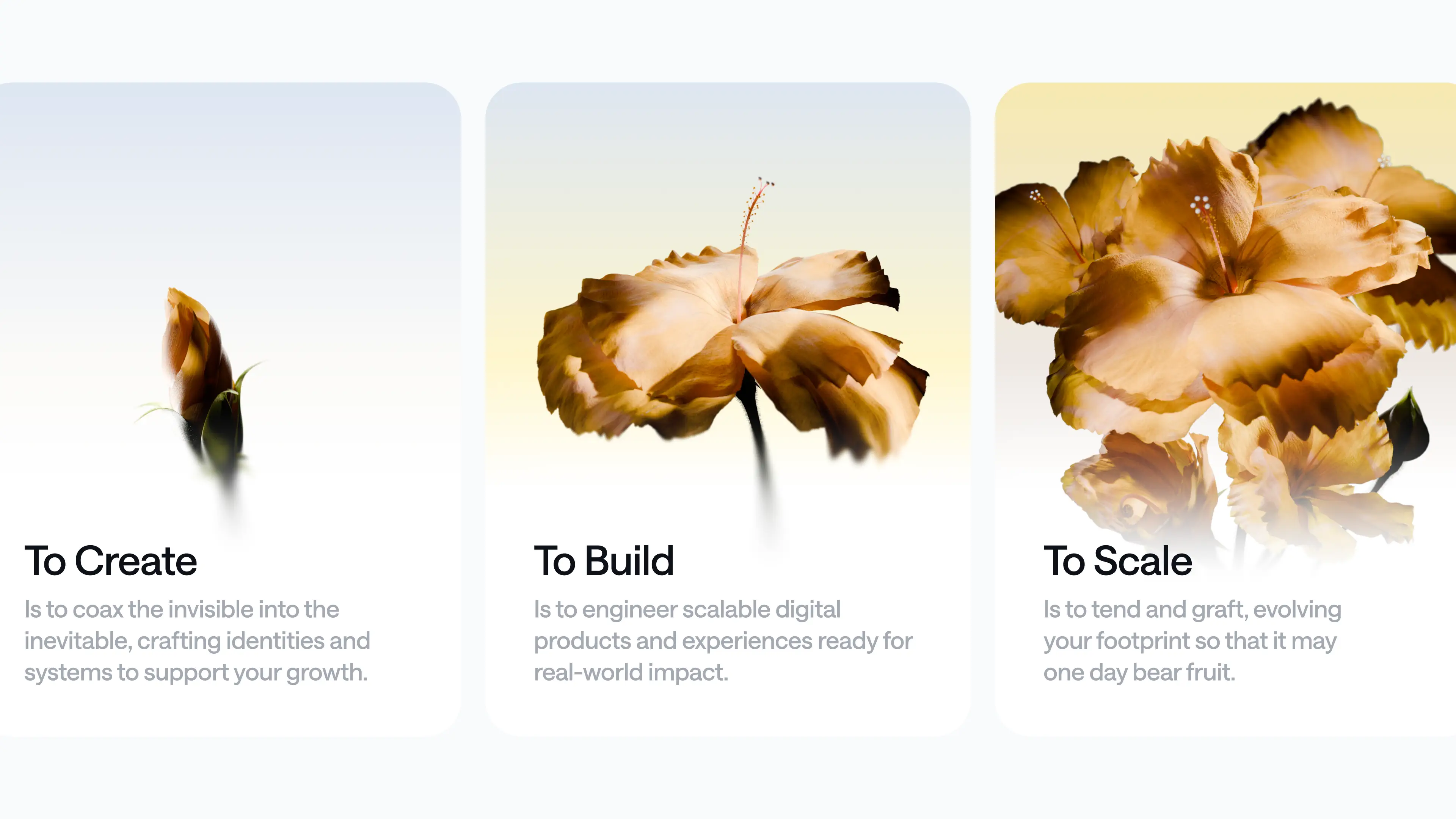 To Create

Is to coax the invisible into the inevitable, crafting identities and systems to support your growth.

To Build

Is to engineer scalable digital products and experiences ready for real-world impact.

To Scale

Is to tend and graft, evolving your footprint so that it may one day bear fruit.